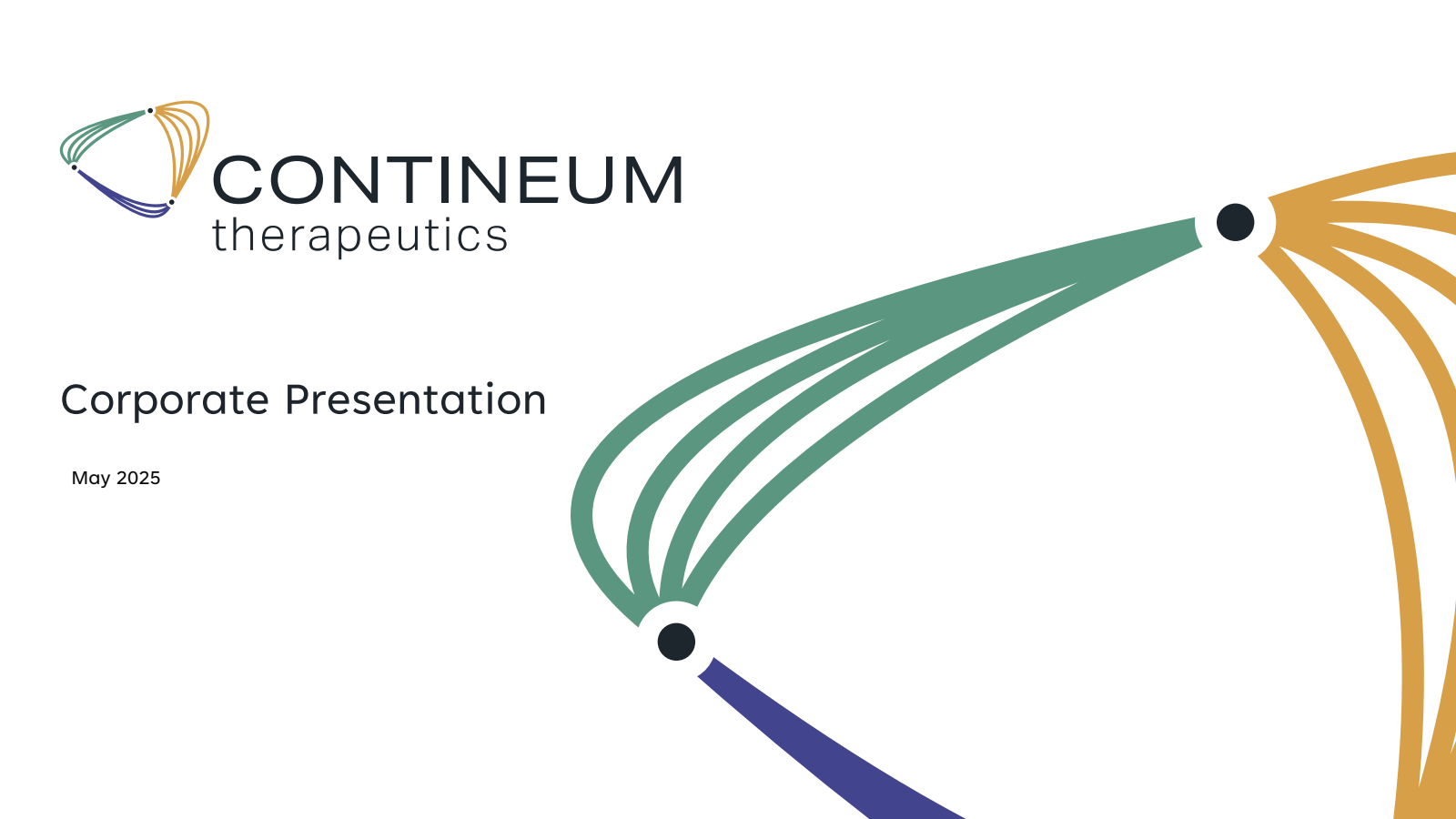 CONTINEUM
therapeutics

Corporate Presentation

May 2025